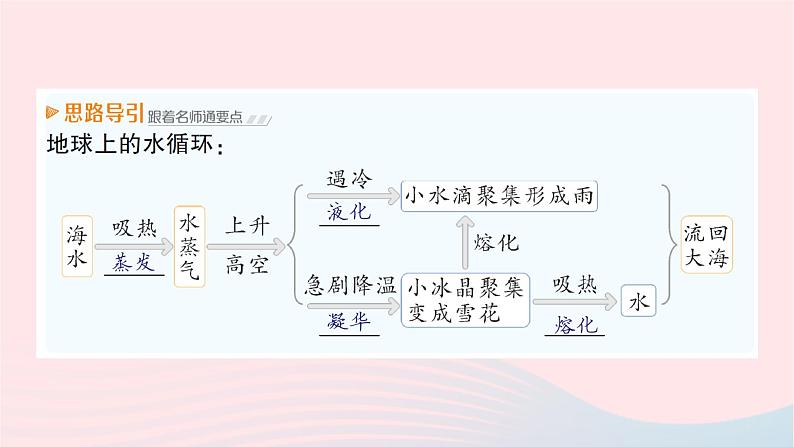 思路导引 跟着名师通要点

地球上的水循环：

海水

吸热

蒸发

水蒸气

上升

高空

遇冷

液化

小水滴聚集形成雨

熔化

急剧降温

凝华

小冰晶聚集变成雪花

吸热

熔化

水

流回大海